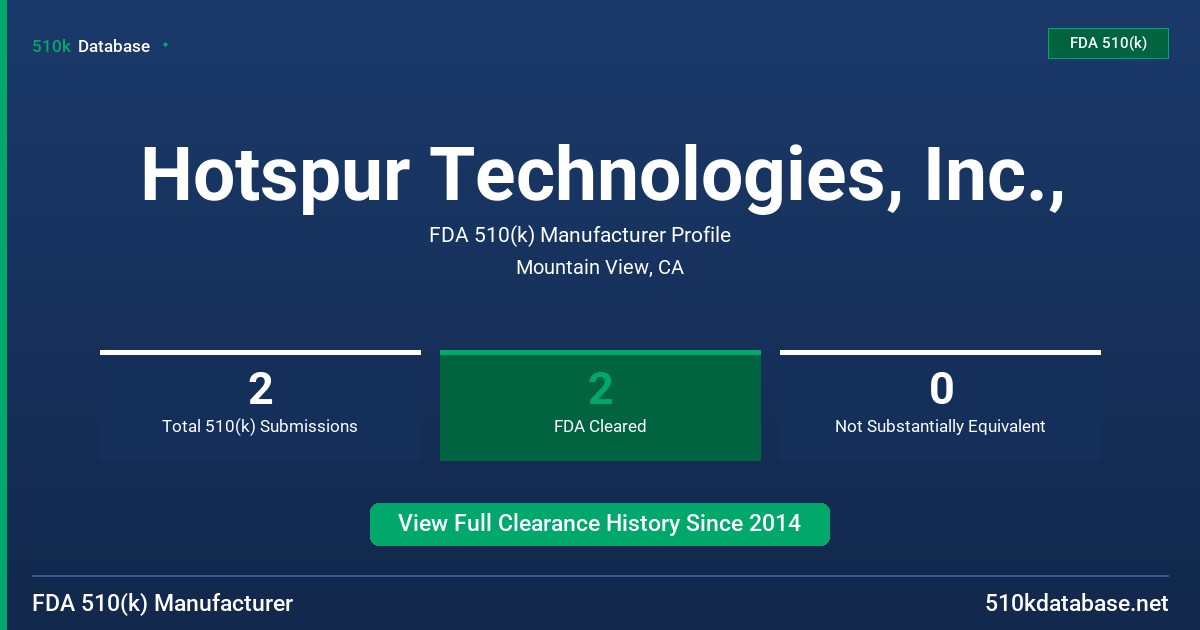 510k Database

FDA 510(k)

Hotspur Technologies, Inc.,

FDA 510(k) Manufacturer Profile

Mountain View, CA

2
Total 510(k) Submissions

2
FDA Cleared

0
Not Substantially Equivalent

View Full Clearance History Since 2014

FDA 510(k) Manufacturer

510kdatabase.net